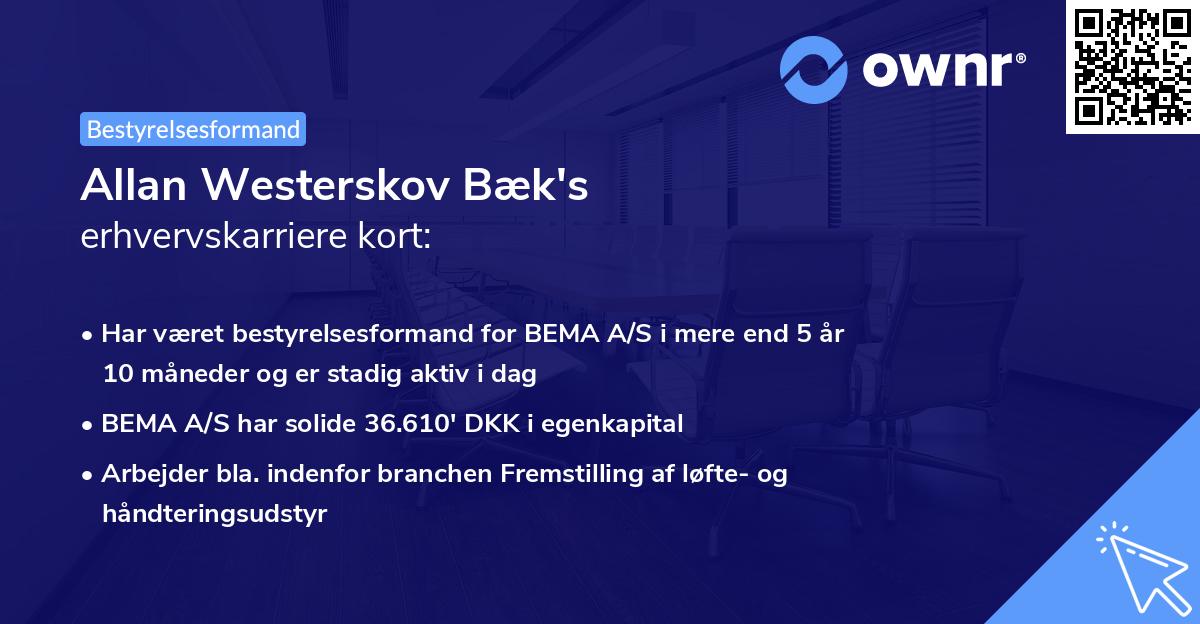 ownr®

Bestyrelsesformand

Allan Westerskov Bæk's
erhvervskarriere kort:

• Har været bestyrelsesformand for BEMA A/S i mere end 5 år 10 måneder og er stadig aktiv i dag

• BEMA A/S har solide 36.610' DKK i egenkapital

• Arbejder bla. indenfor branchen Fremstilling af løfte- og håndteringsudstyr